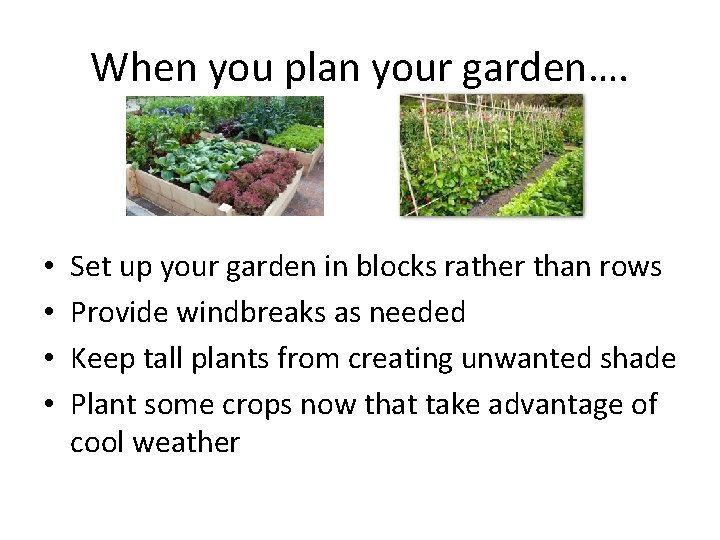 When you plan your garden….

• Set up your garden in blocks rather than rows
• Provide windbreaks as needed
• Keep tall plants from creating unwanted shade
• Plant some crops now that take advantage of cool weather